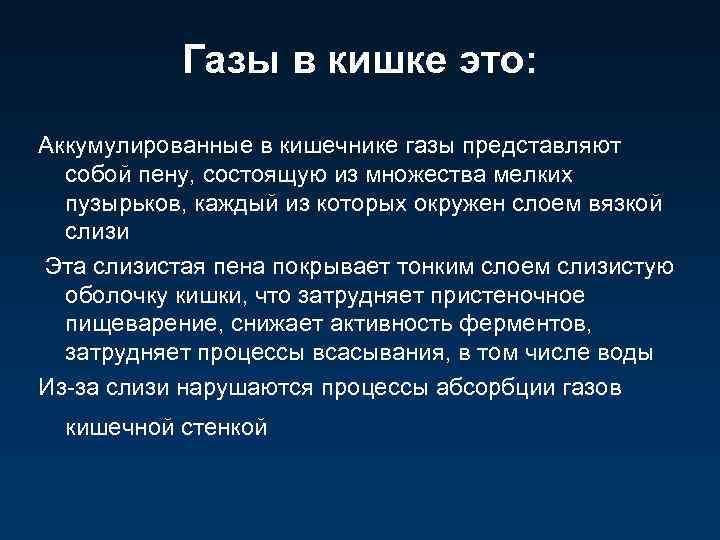 Газы в кишке это:

Аккумулированные в кишечнике газы представляют собой пену, состоящую из множества мелких пузырьков, каждый из которых окружен слоем вязкой слизи

Эта слизистая пена покрывает тонким слоем слизистую оболочку кишки, что затрудняет пристеночное пищеварение, снижает активность ферментов, затрудняет процессы всасывания, в том числе воды

Из-за слизи нарушаются процессы абсорбции газов кишечной стенкой